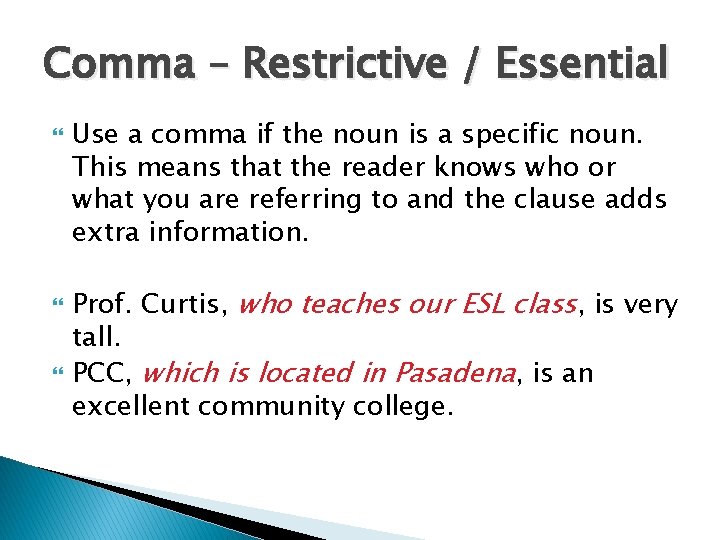 Comma – Restrictive / Essential

Use a comma if the noun is a specific noun. This means that the reader knows who or what you are referring to and the clause adds extra information.

Prof. Curtis, who teaches our ESL class, is very tall.

PCC, which is located in Pasadena, is an excellent community college.